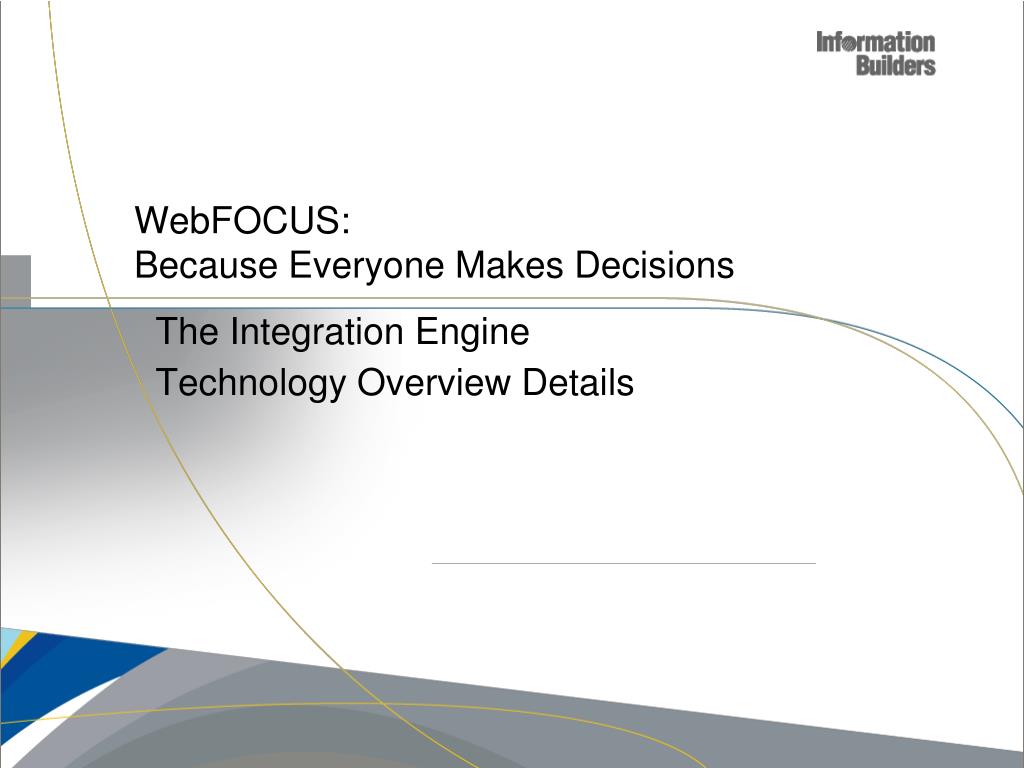 Information Builders

WebFOCUS:
Because Everyone Makes Decisions

The Integration Engine
Technology Overview Details